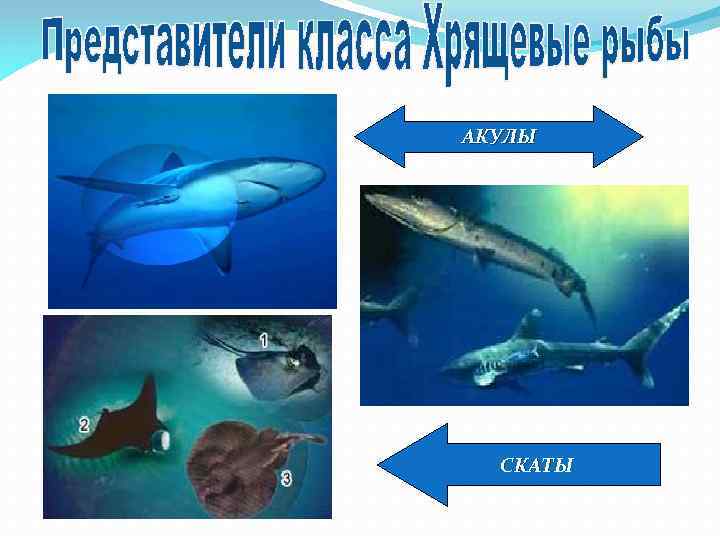 Представители класса Хрящевые рыбы

АКУЛЫ

1

2

3

СКАТЫ